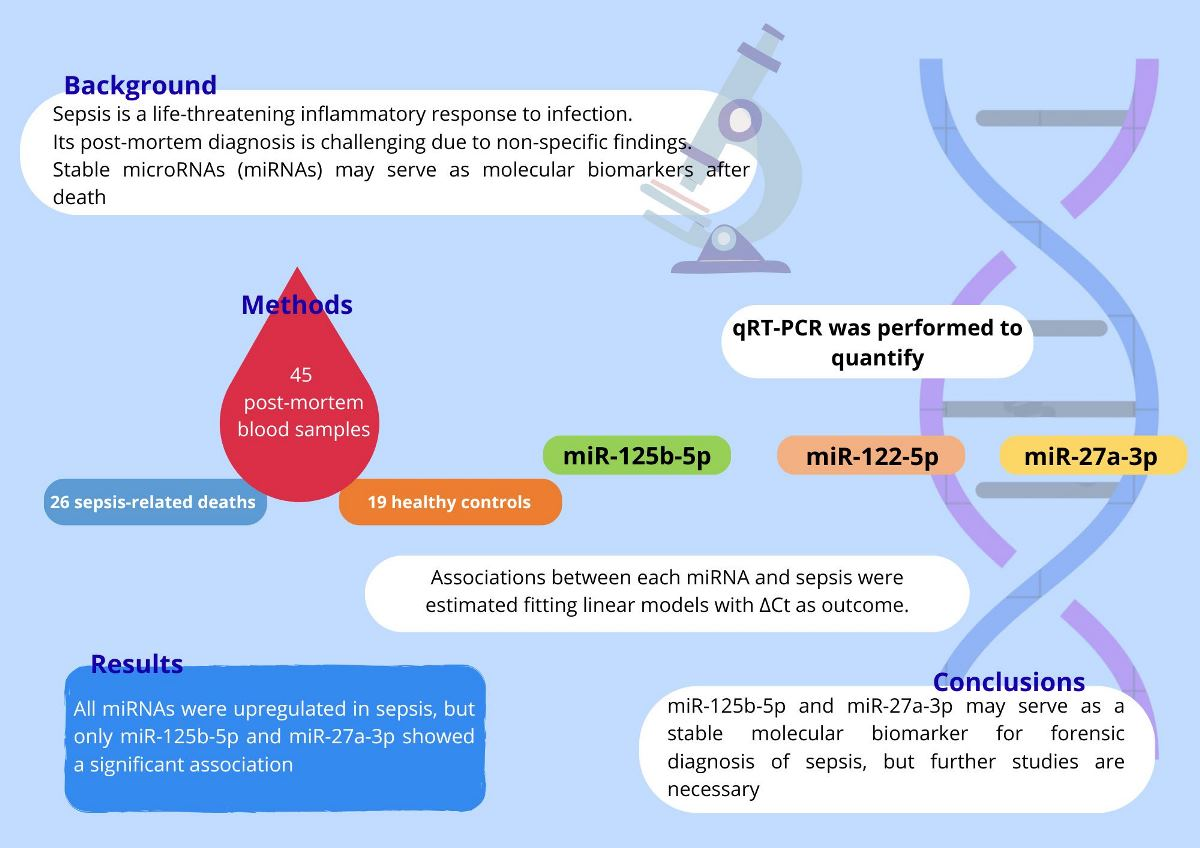 Background

Sepsis is a life-threatening inflammatory response to infection.
Its post-mortem diagnosis is challenging due to non-specific findings.
Stable microRNAs (miRNAs) may serve as molecular biomarkers after death

Methods

45 post-mortem blood samples

26 sepsis-related deaths

19 healthy controls

qRT-PCR was performed to quantify

miR-125b-5p

miR-122-5p

miR-27a-3p

Associations between each miRNA and sepsis were estimated fitting linear models with ΔCt as outcome.

Results

All miRNAs were upregulated in sepsis, but only miR-125b-5p and miR-27a-3p showed a significant association

Conclusions

miR-125b-5p and miR-27a-3p may serve as a stable molecular biomarker for forensic diagnosis of sepsis, but further studies are necessary